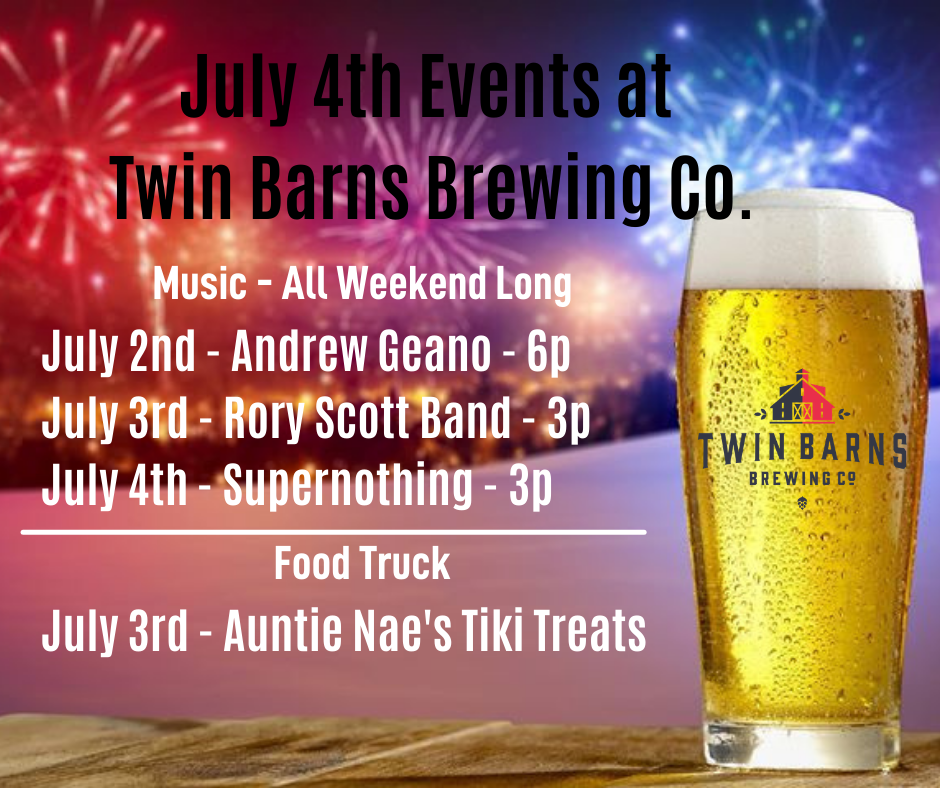 July 4th Events at Twin Barns Brewing Co.

Music - All Weekend Long

July 2nd - Andrew Geano - 6p

July 3rd - Rory Scott Band - 3p

July 4th - Supernothing - 3p

Food Truck

July 3rd - Auntie Nae's Tiki Treats

TWIN BARNS
BREWING CO